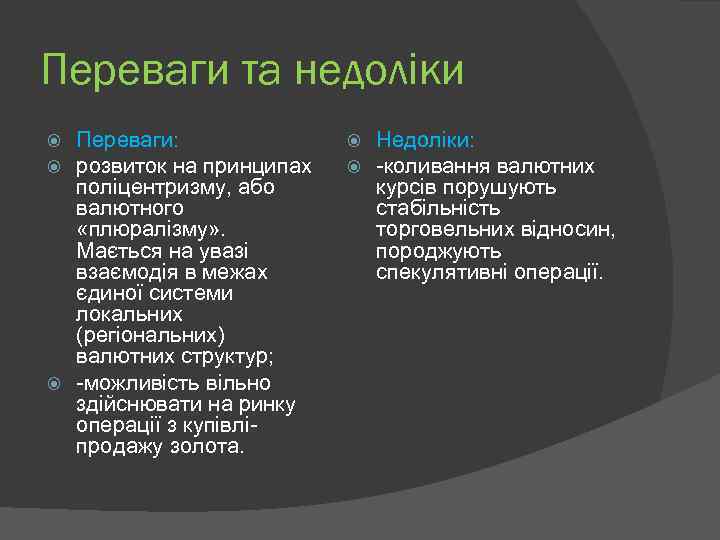 Переваги та недоліки

Переваги:

розвиток на принципах поліцентризму, або валютного «плюралізму». Мається на увазі взаємодія в межах єдиної системи локальних (регіональних) валютних структур;

-можливість вільно здійснювати на ринку операції з купівлі-продажу золота.

Недоліки:

-коливання валютних курсів порушують стабільність торговельних відносин, породжують спекулятивні операції.